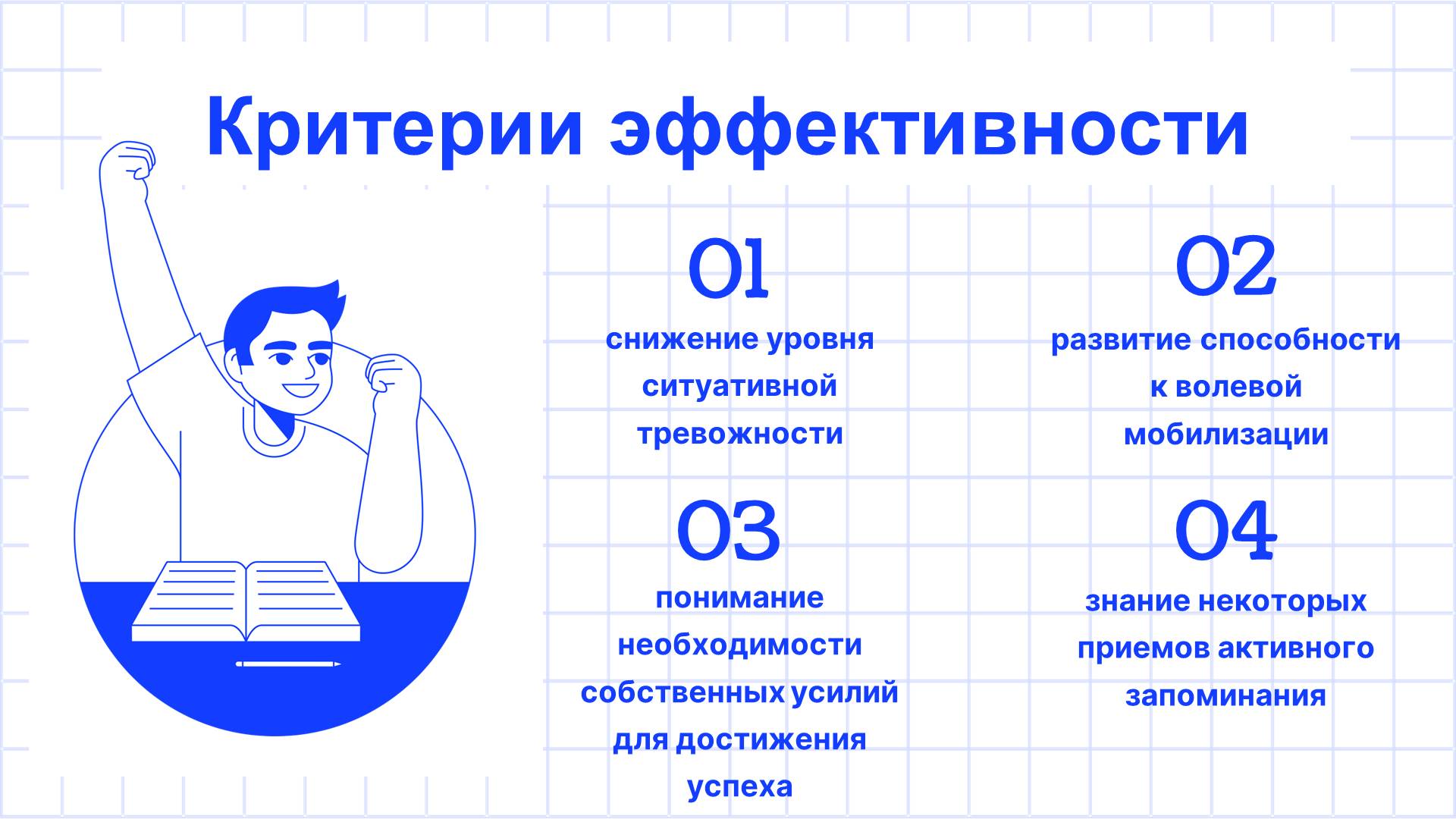 Критерии эффективности

01
снижение уровня ситуативной тревожности

02
развитие способности к волевой мобилизации

03
понимание необходимости собственных усилий для достижения успеха

04
знание некоторых приемов активного запоминания